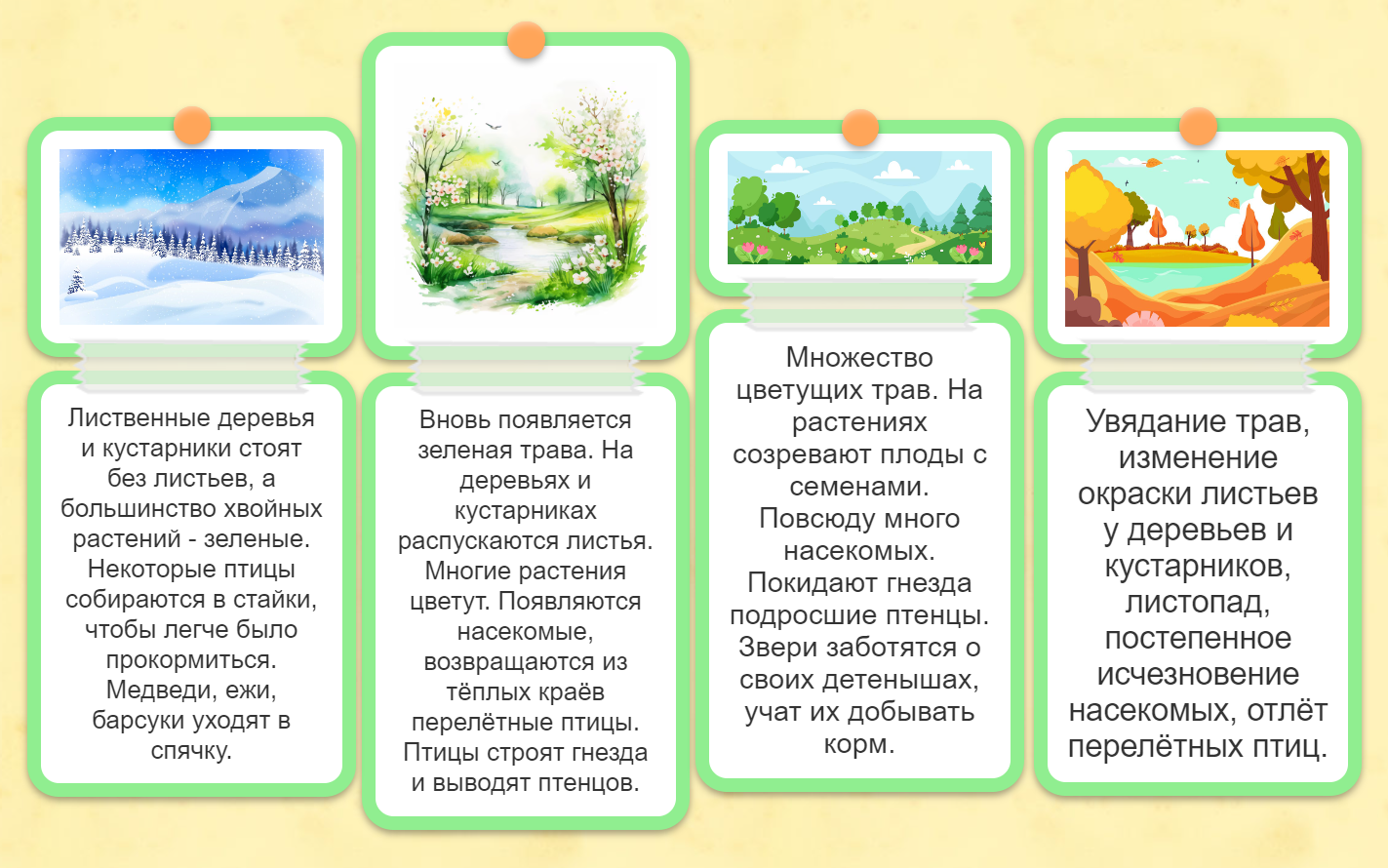 Лиственные деревья и кустарники стоят без листьев, а большинство хвойных растений - зеленые. Некоторые птицы собираются в стайки, чтобы легче было прокормиться. Медведи, ежи, барсуки уходят в спячку.

Вновь появляется зеленая трава. На деревьях и кустарниках распускаются листья. Многие растения цветут. Появляются насекомые, возвращаются из тёплых краёв перелётные птицы. Птицы строят гнезда и выводят птенцов.

Множество цветущих трав. На растениях созревают плоды с семенами. Повсюду много насекомых. Покидают гнезда подросшие птенцы. Звери заботятся о своих детенышах, учат их добывать корм.

Увядание трав, изменение окраски листьев у деревьев и кустарников, листопад, постепенное исчезновение насекомых, отлёт перелётных птиц.